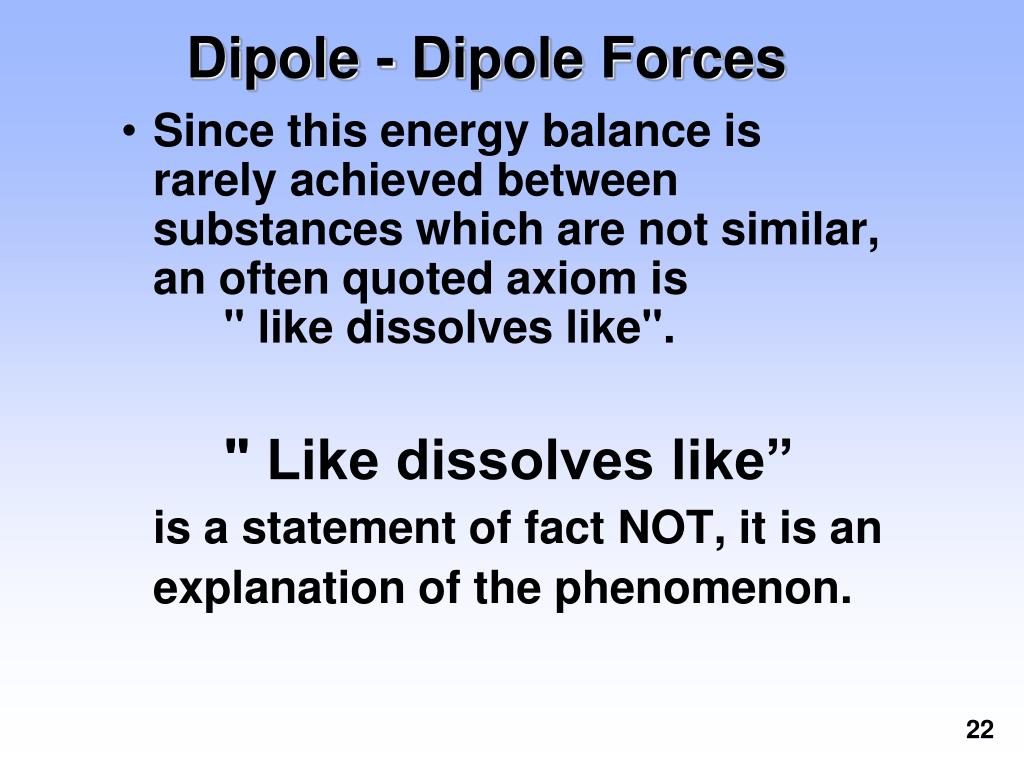 Dipole - Dipole Forces

• Since this energy balance is rarely achieved between substances which are not similar, an often quoted axiom is
" like dissolves like".

" Like dissolves like”
is a statement of fact NOT, it is an explanation of the phenomenon.

22